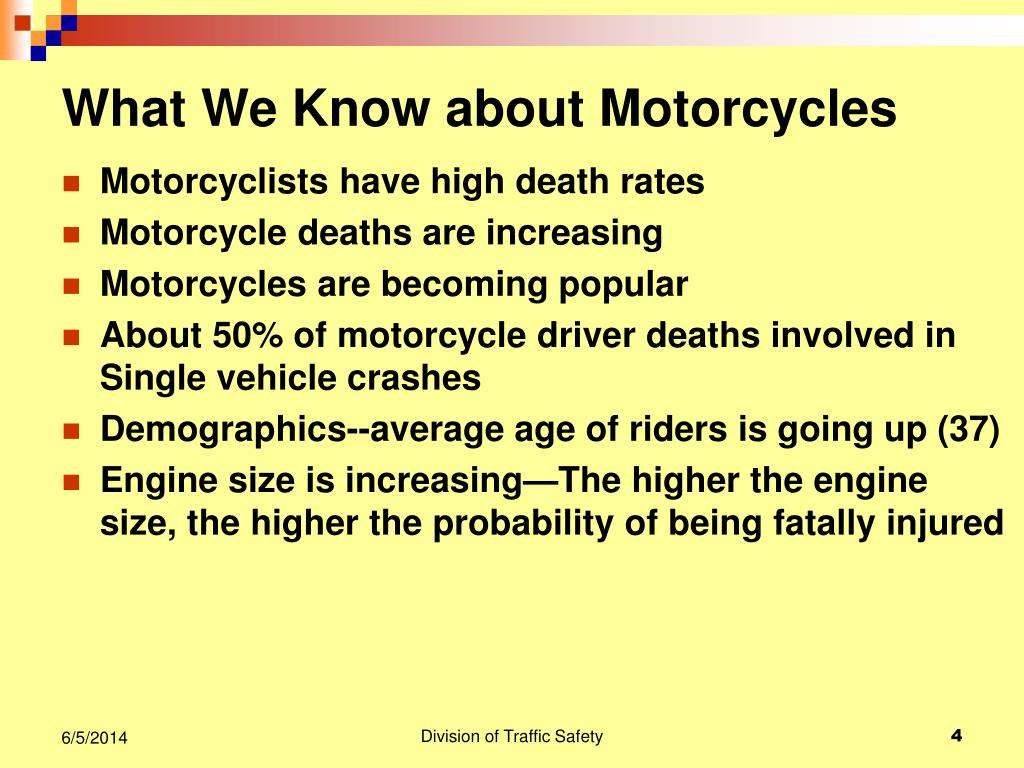 What We Know about Motorcycles

- Motorcyclists have high death rates
- Motorcycle deaths are increasing
- Motorcycles are becoming popular
- About 50% of motorcycle driver deaths involved in Single vehicle crashes
- Demographics--average age of riders is going up (37)
- Engine size is increasing—The higher the engine size, the higher the probability of being fatally injured

6/5/2014

Division of Traffic Safety

4